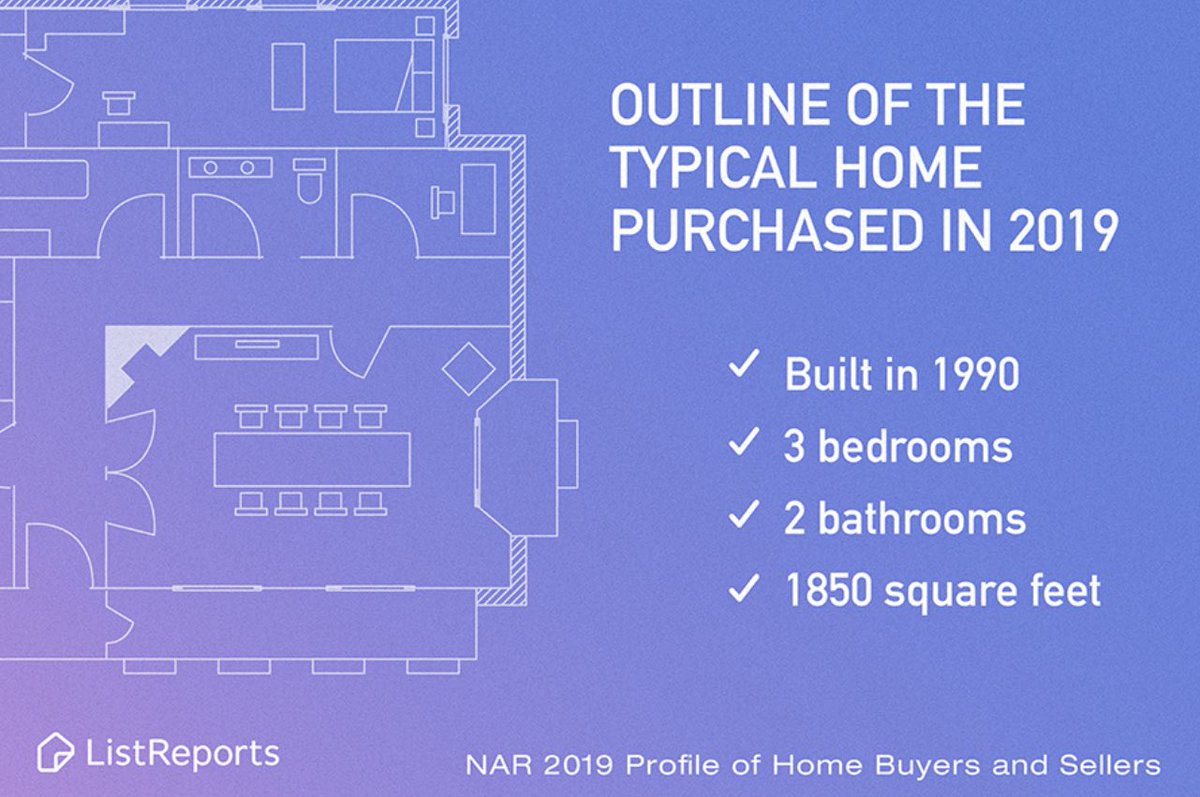 OUTLINE OF THE TYPICAL HOME PURCHASED IN 2019

✓ Built in 1990
✓ 3 bedrooms
✓ 2 bathrooms
✓ 1850 square feet

ListReports

NAR 2019 Profile of Home Buyers and Sellers